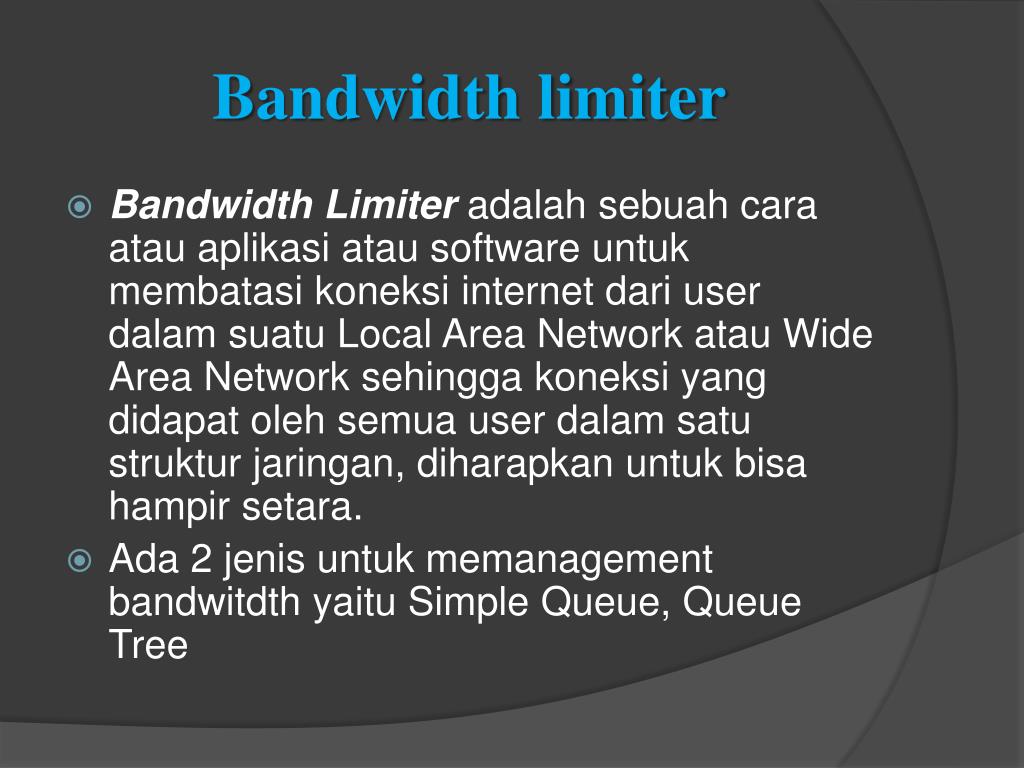 Bandwidth limiter

Bandwidth Limiter adalah sebuah cara atau aplikasi atau software untuk membatasi koneksi internet dari user dalam suatu Local Area Network atau Wide Area Network sehingga koneksi yang didapat oleh semua user dalam satu struktur jaringan, diharapkan untuk bisa hampir setara.

Ada 2 jenis untuk memanagement bandwitdth yaitu Simple Queue, Queue Tree